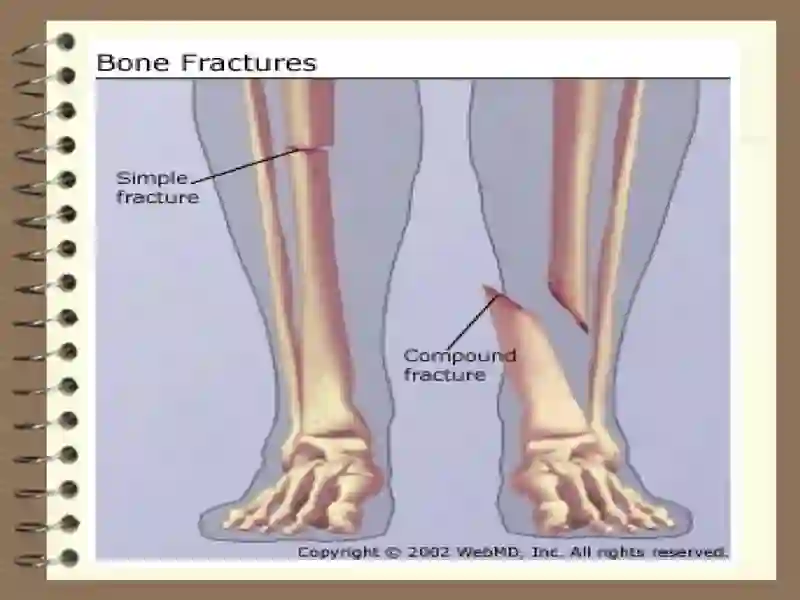 Bone Fractures

Simple fracture

Compound fracture

Copyright © 2002 WebMD, Inc. All rights reserved.